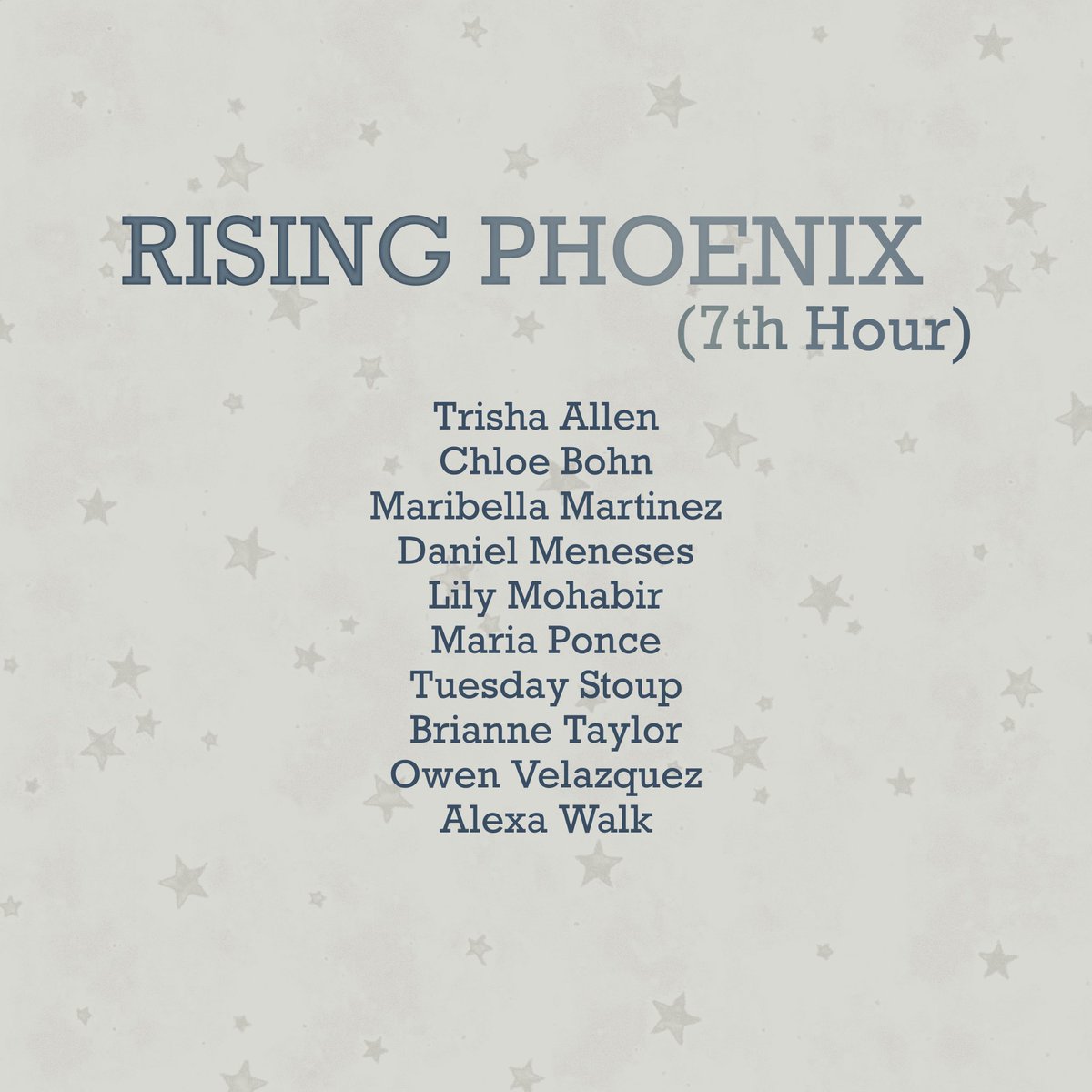 RISING PHOENIX
(7th Hour)

Trisha Allen
Chloe Bohn
Maribella Martinez
Daniel Meneses
Lily Mohabir
Maria Ponce
Tuesday Stoup
Brianne Taylor
Owen Velazquez
Alexa Walk